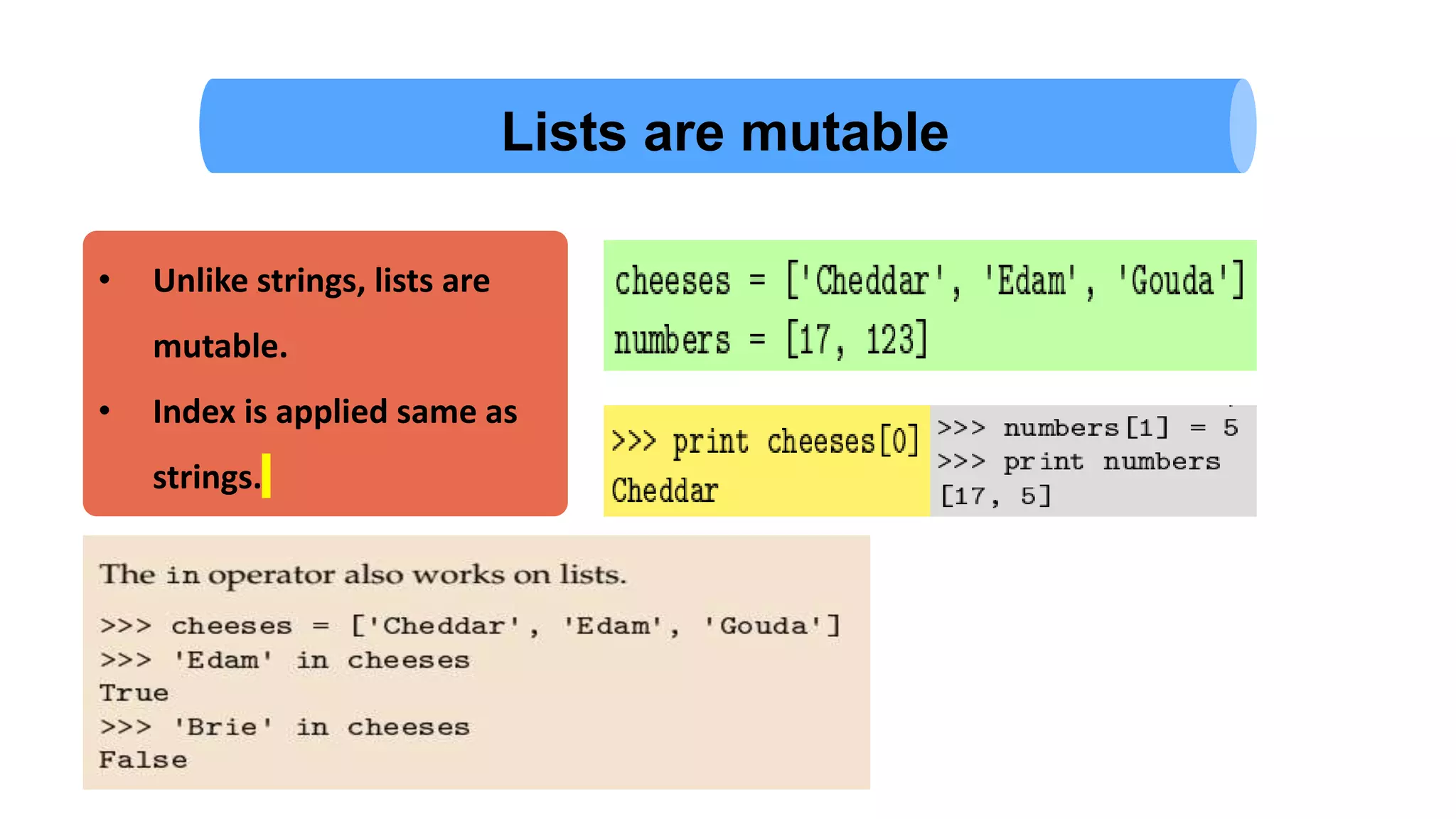 Lists are mutable

• Unlike strings, lists are mutable.

• Index is applied same as strings.

cheeses = ['Cheddar', 'Edam', 'Gouda']
numbers = [17, 123]

>>> print cheeses[0]
Cheddar

>>> numbers[1] = 5
>>> print numbers
[17, 5]

The in operator also works on lists.

>>> cheeses = ['Cheddar', 'Edam', 'Gouda']
>>> 'Edam' in cheeses
True
>>> 'Brie' in cheeses
False